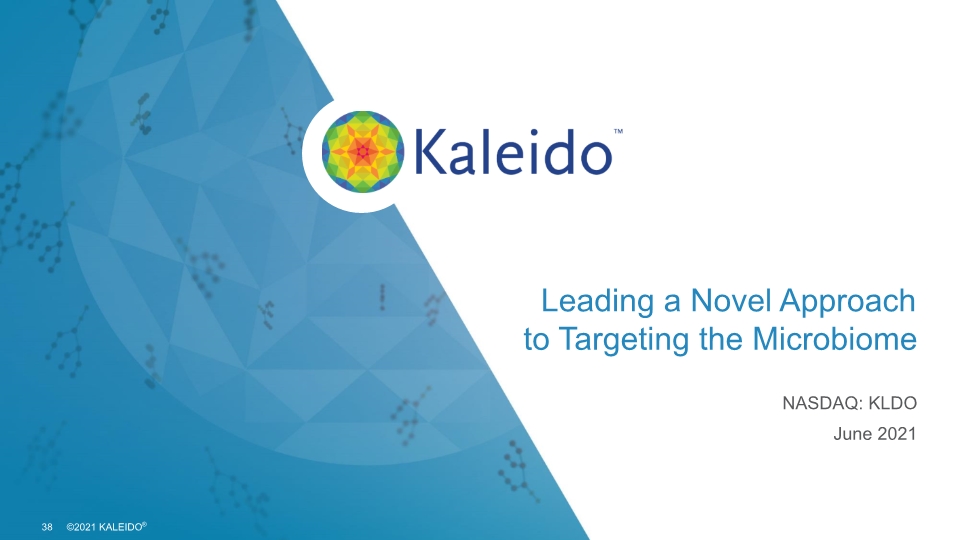 Kaleido™

Leading a Novel Approach to Targeting the Microbiome

NASDAQ: KLDO

June 2021

38 ©2021 KALEIDO®